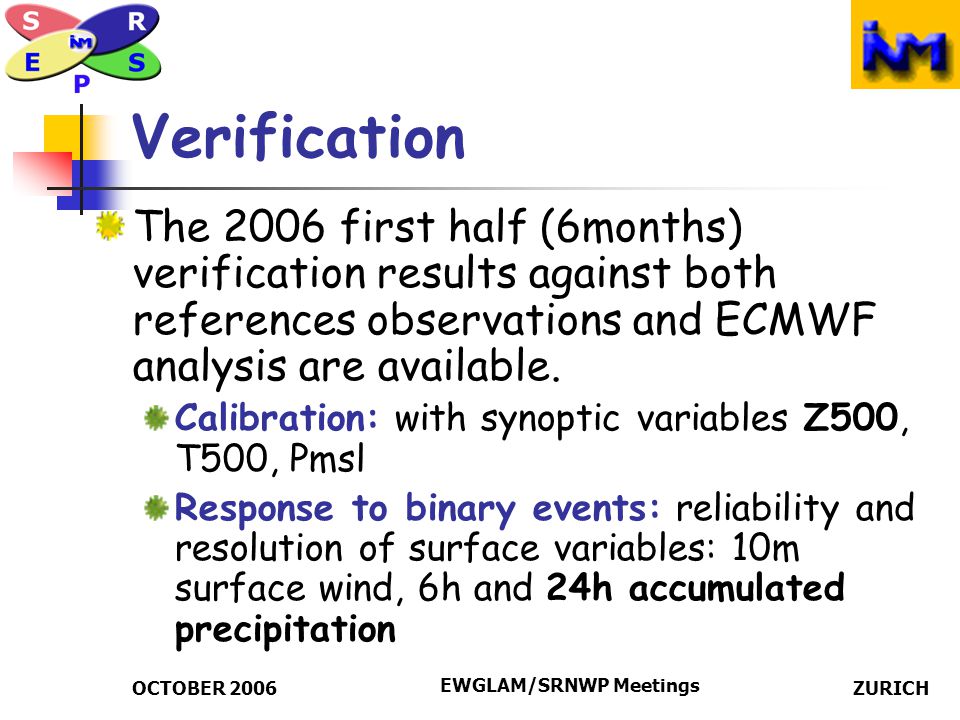 S R INM E S P

INM

Verification

The 2006 first half (6months) verification results against both references observations and ECMWF analysis are available.

Calibration: with synoptic variables Z500, T500, Pmsl

Response to binary events: reliability and resolution of surface variables: 10m surface wind, 6h and 24h accumulated precipitation

OCTOBER 2006 EWGLAM/SRNWP Meetings ZURICH